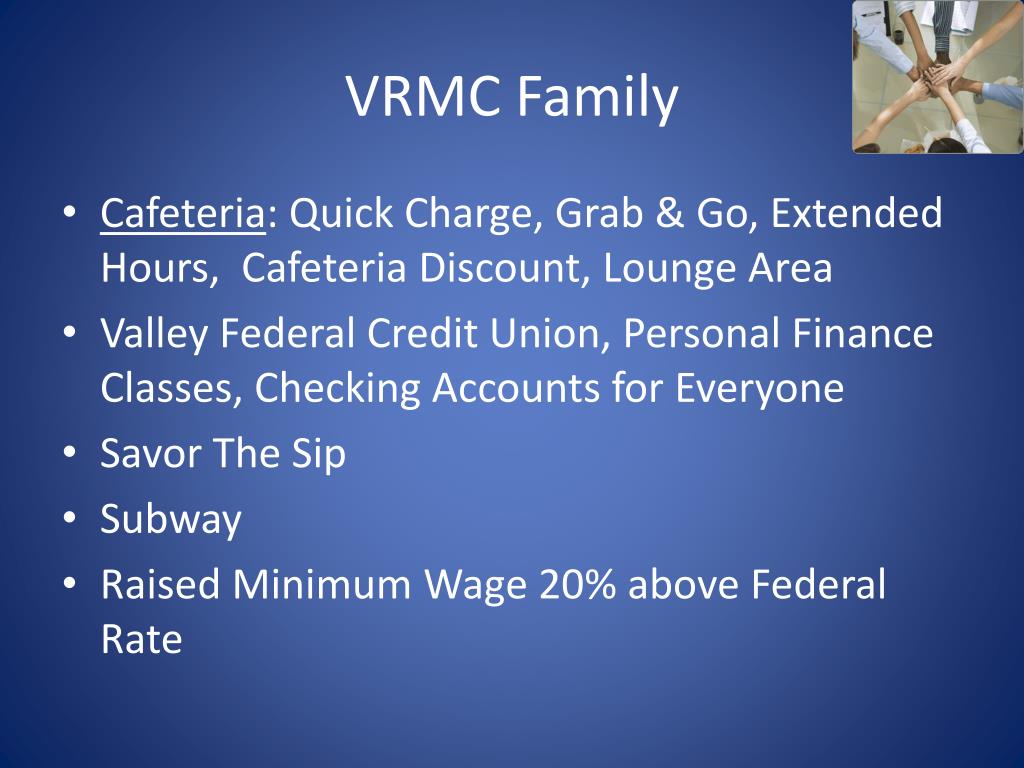 VRMC Family

• Cafeteria: Quick Charge, Grab & Go, Extended Hours, Cafeteria Discount, Lounge Area
• Valley Federal Credit Union, Personal Finance Classes, Checking Accounts for Everyone
• Savor The Sip
• Subway
• Raised Minimum Wage 20% above Federal Rate